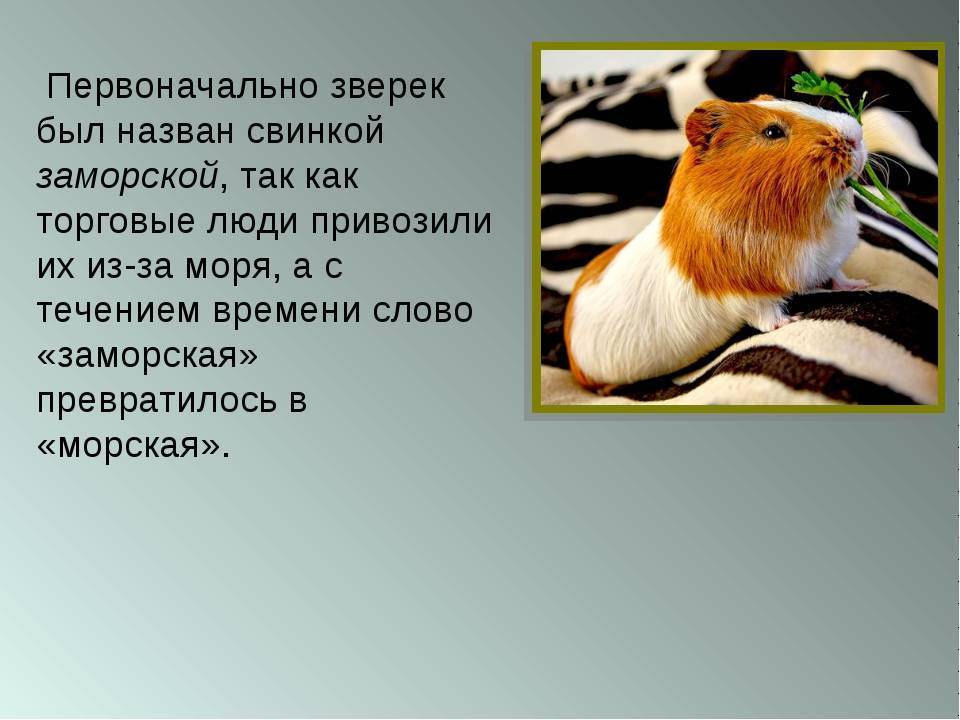 Первоначально зверек был назван свинкой заморской, так как торговые люди привозили их из-за моря, а с течением времени слово «заморская» превратилось в «морская».